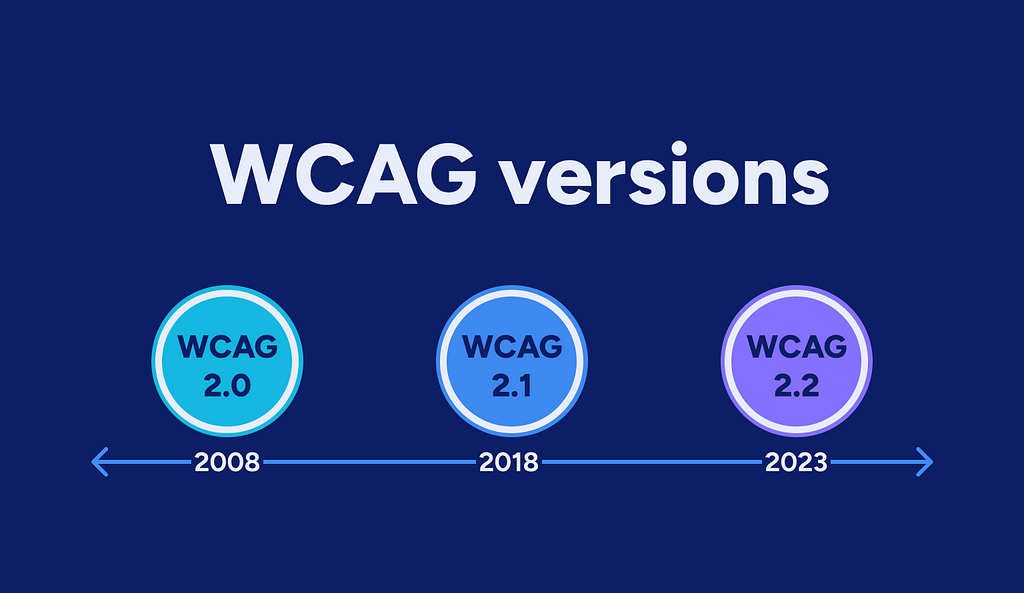 WCAG versions

WCAG 2.0

WCAG 2.1

WCAG 2.2

2008

2018

2023